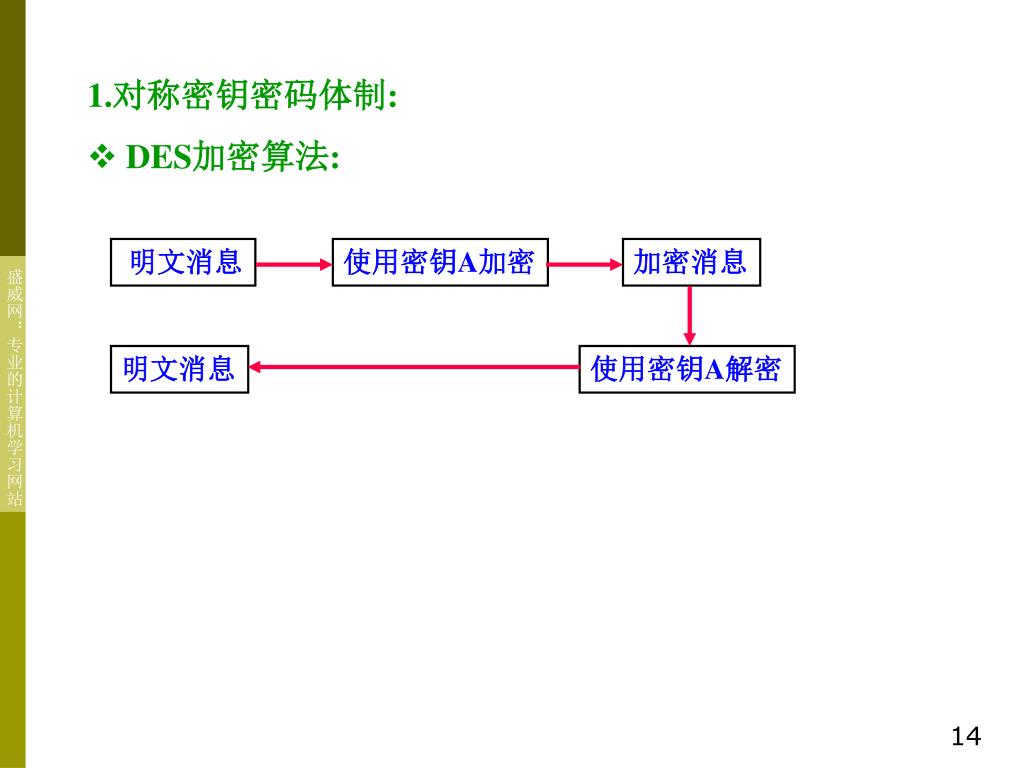 1.对称密钥密码体制:

❖ DES加密算法:

明文消息

使用密钥A加密

加密消息

使用密钥A解密

明文消息

盛威网：专业的计算机学习网站

14